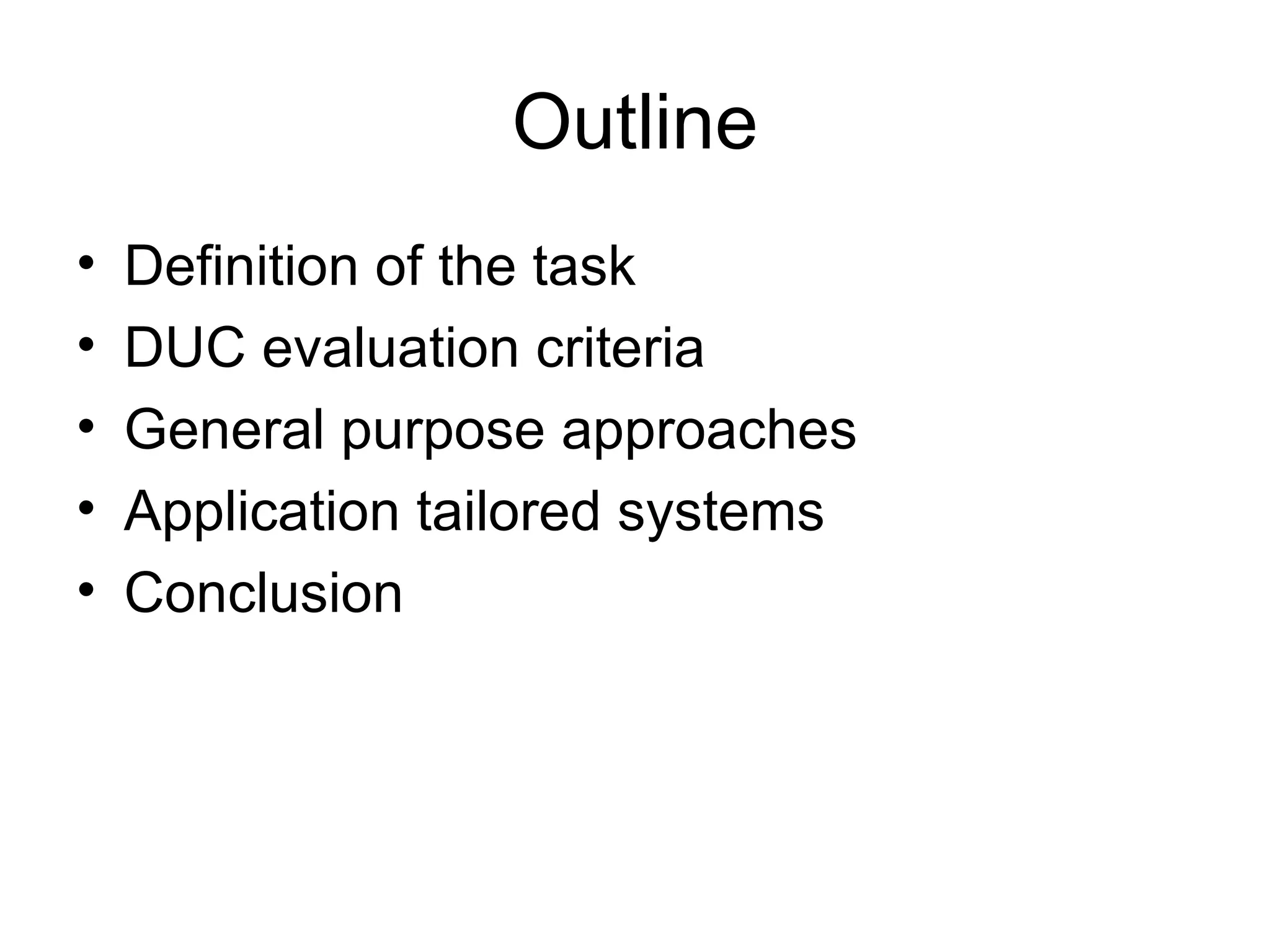 Outline

• Definition of the task
• DUC evaluation criteria
• General purpose approaches
• Application tailored systems
• Conclusion